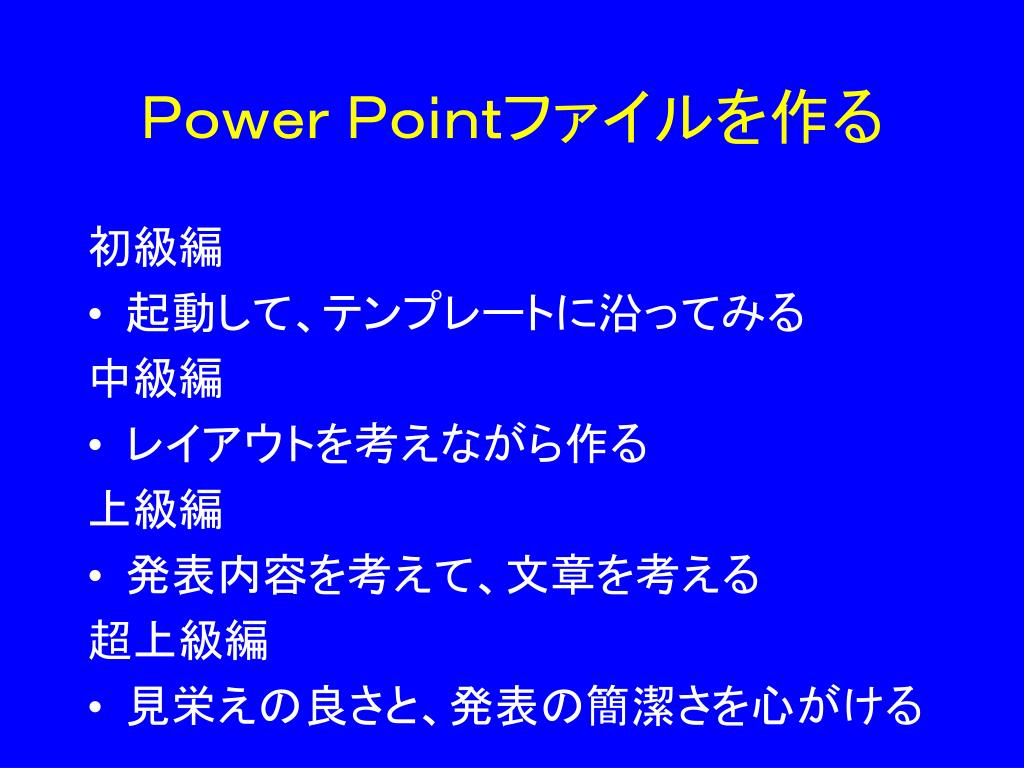 Power Pointファイルを作る

初級編
• 起動して、テンプレートに沿ってみる
中級編
• レイアウトを考えながら作る
上級編
• 発表内容を考えて、文章を考える
超上級編
• 見栄えの良さと、発表の簡潔さを心がける